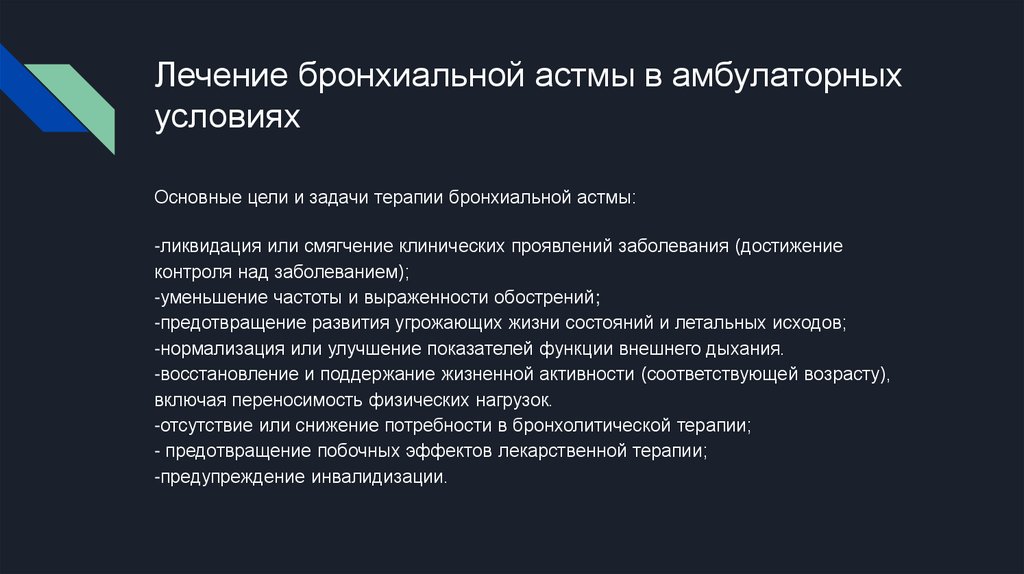 Лечение бронхиальной астмы в амбулаторных условиях

Основные цели и задачи терапии бронхиальной астмы:

-ликвидация или смягчение клинических проявлений заболевания (достижение контроля над заболеванием);
-уменьшение частоты и выраженности обострений;
-предотвращение развития угрожающих жизни состояний и летальных исходов;
-нормализация или улучшение показателей функции внешнего дыхания.
-восстановление и поддержание жизненной активности (соответствующей возрасту), включая переносимость физических нагрузок.
-отсутствие или снижение потребности в бронхолитической терапии;
- предотвращение побочных эффектов лекарственной терапии;
-предупреждение инвалидизации.